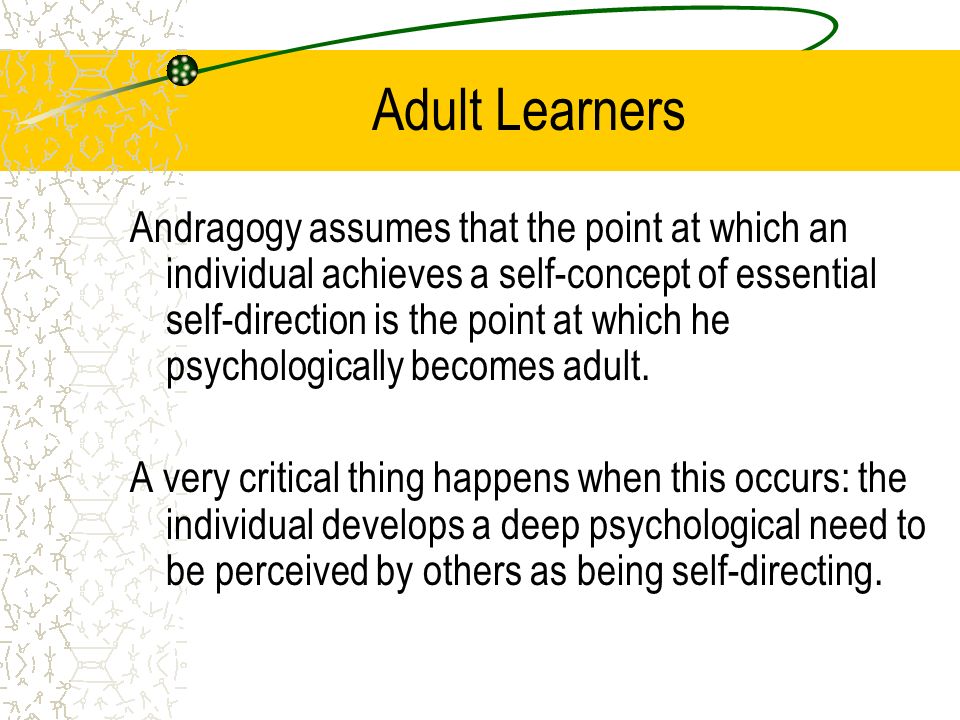 Adult Learners

Andragogy assumes that the point at which an individual achieves a self-concept of essential self-direction is the point at which he psychologically becomes adult.

A very critical thing happens when this occurs: the individual develops a deep psychological need to be perceived by others as being self-directing.